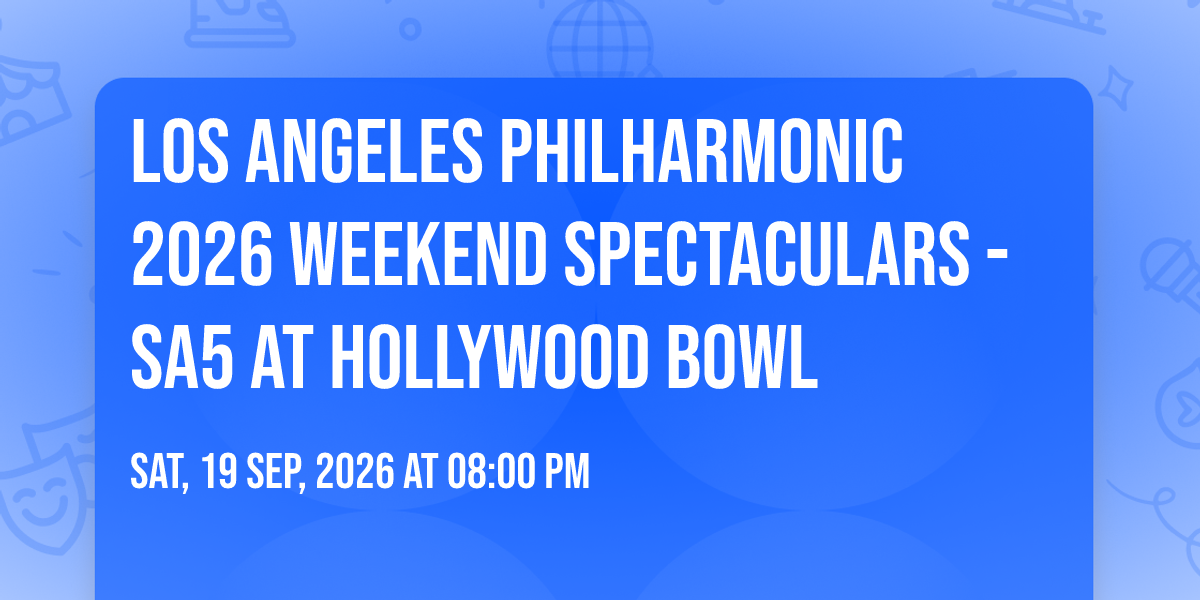 LOS ANGELES PHILHARMONIC 2026 WEEKEND SPECTACULARS - SA5 AT HOLLYWOOD BOWL

SAT, 19 SEP, 2026 AT 08:00 PM